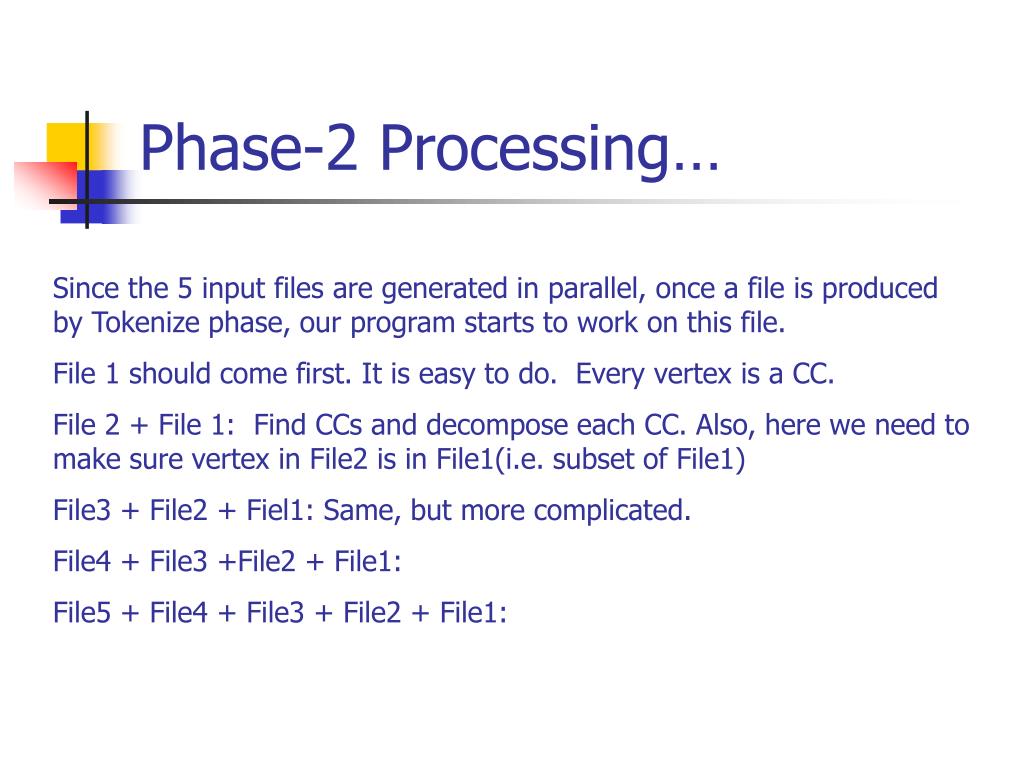 Phase-2 Processing…

Since the 5 input files are generated in parallel, once a file is produced by Tokenize phase, our program starts to work on this file.

File 1 should come first. It is easy to do. Every vertex is a CC.

File 2 + File 1: Find CCs and decompose each CC. Also, here we need to make sure vertex in File2 is in File1(i.e. subset of File1)

File3 + File2 + Fiel1: Same, but more complicated.

File4 + File3 +File2 + File1:

File5 + File4 + File3 + File2 + File1: